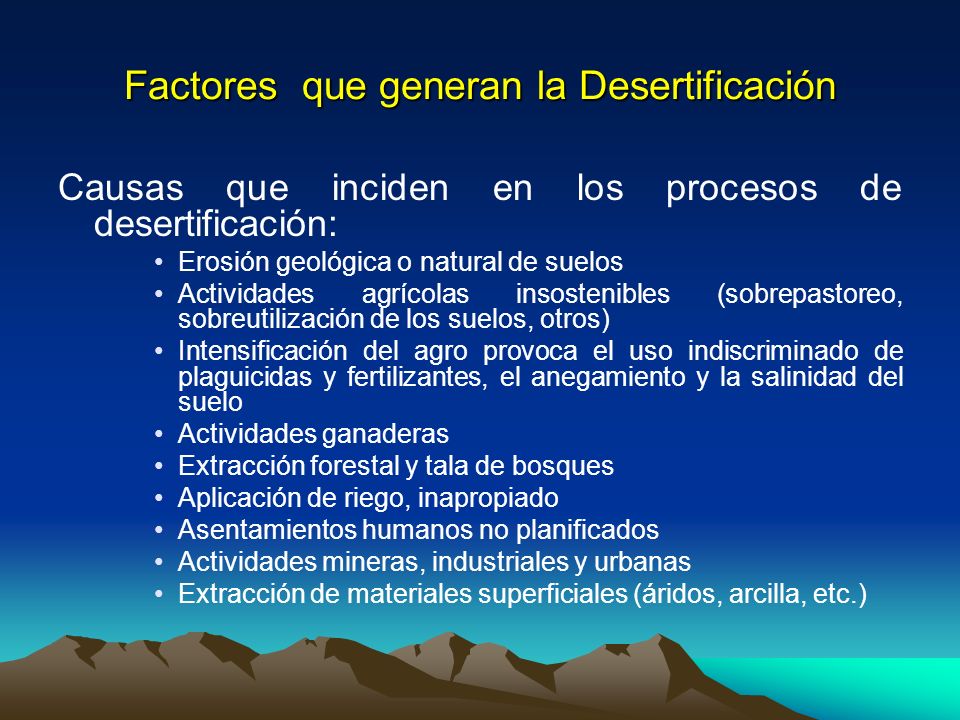 Factores que generan la Desertificación

Causas que inciden en los procesos de desertificación:

• Erosión geológica o natural de suelos
• Actividades agrícolas insostenibles (sobrepastoreo, sobreutilización de los suelos, otros)
• Intensificación del agro provoca el uso indiscriminado de plaguicidas y fertilizantes, el anegamiento y la salinidad del suelo
• Actividades ganaderas
• Extracción forestal y tala de bosques
• Aplicación de riego, inapropiado
• Asentamientos humanos no planificados
• Actividades mineras, industriales y urbanas
• Extracción de materiales superficiales (áridos, arcilla, etc.)